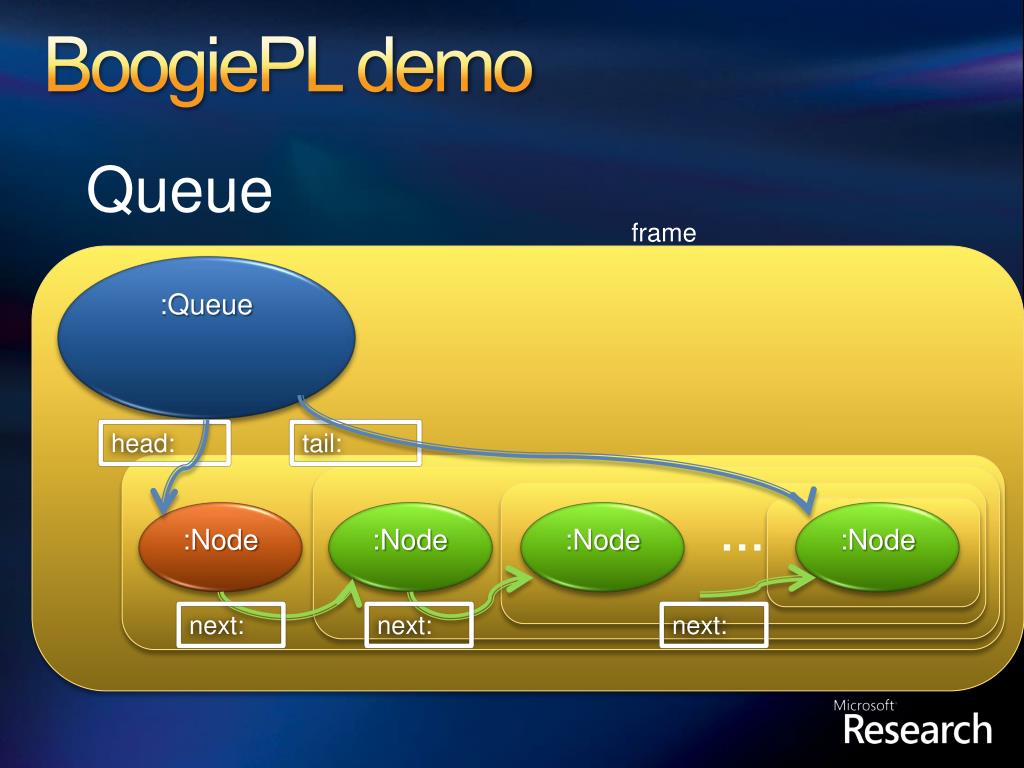 BoogiePL demo

Queue

frame

:Queue

head:

tail:

:Node

:Node

:Node

…

:Node

next:

next:

next:

Microsoft Research